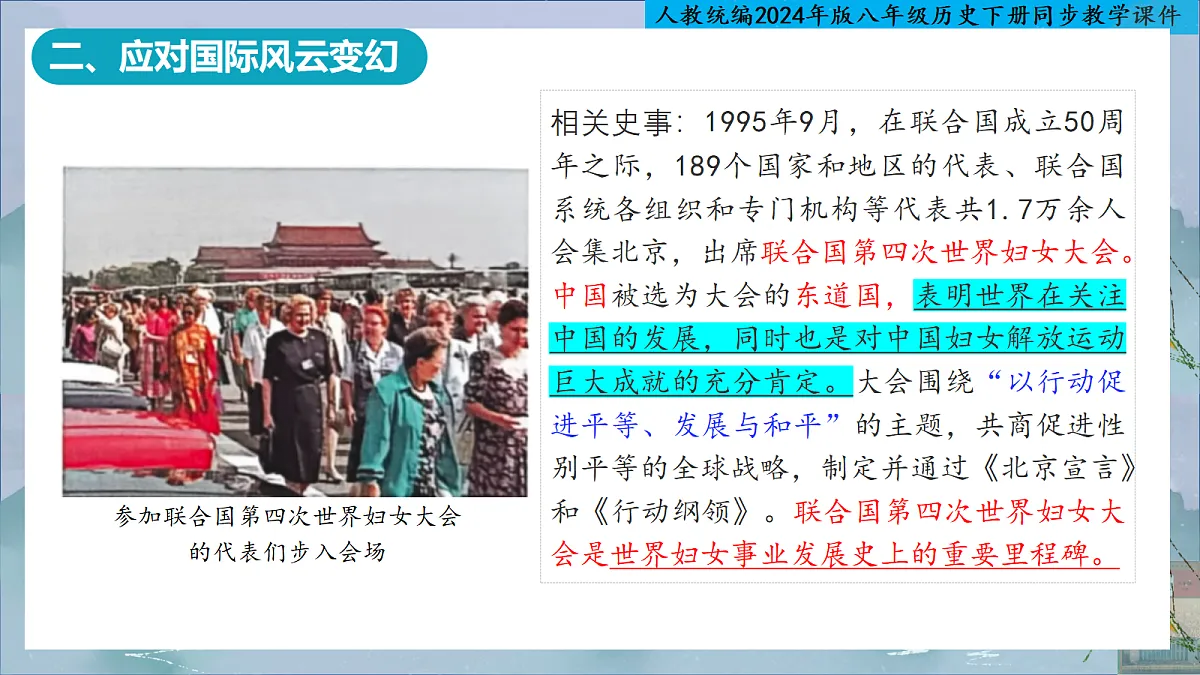 人教统编2024年版八年级历史下册同步教学课件

二、应对国际风云变幻

参加联合国第四次世界妇女大会的代表们步入会场

相关史事：1995年9月，在联合国成立50周年之际，189个国家和地区的代表、联合国系统各组织和专门机构等代表共1.7万余人会集北京，出席联合国第四次世界妇女大会。中国被选为大会的东道国，表明世界在关注中国的发展，同时也是对中国妇女解放运动巨大成就的充分肯定。大会围绕“以行动促进平等、发展与和平”的主题，共商促进性别平等的全球战略，制定并通过《北京宣言》和《行动纲领》。联合国第四次世界妇女大会是世界妇女事业发展史上的重要里程碑。